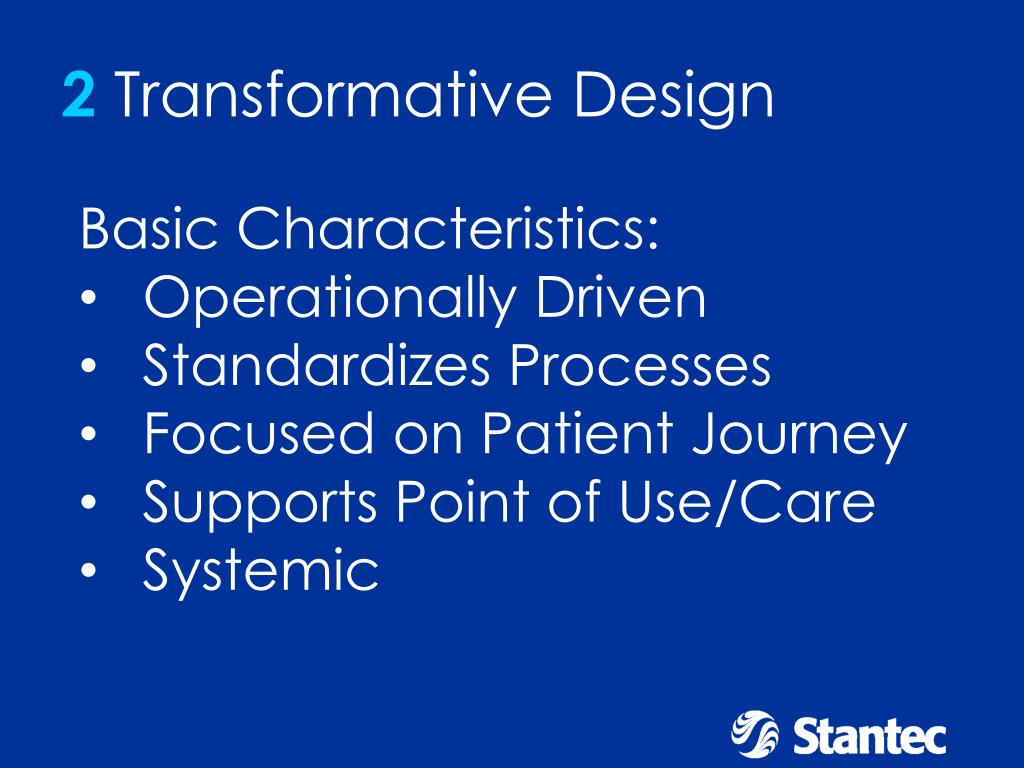 2 Transformative Design

Basic Characteristics:
• Operationally Driven
• Standardizes Processes
• Focused on Patient Journey
• Supports Point of Use/Care
• Systemic

Stantec